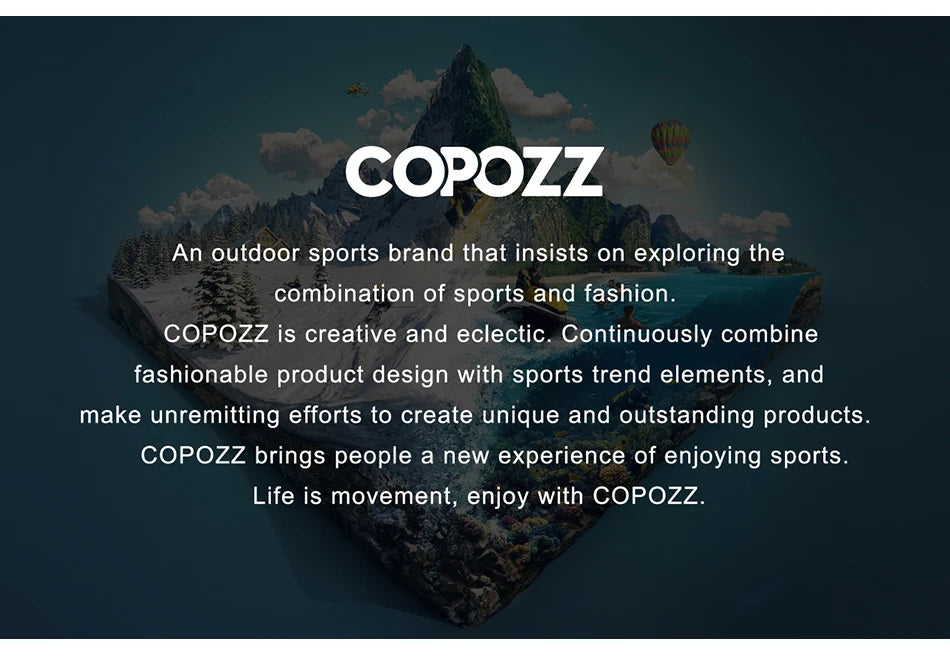 COPOZZ

An outdoor sports brand that insists on exploring the combination of sports and fashion.
COPOZZ is creative and eclectic. Continuously combine fashionable product design with sports trend elements, and make unremitting efforts to create unique and outstanding products.
COPOZZ brings people a new experience of enjoying sports.
Life is movement, enjoy with COPOZZ.